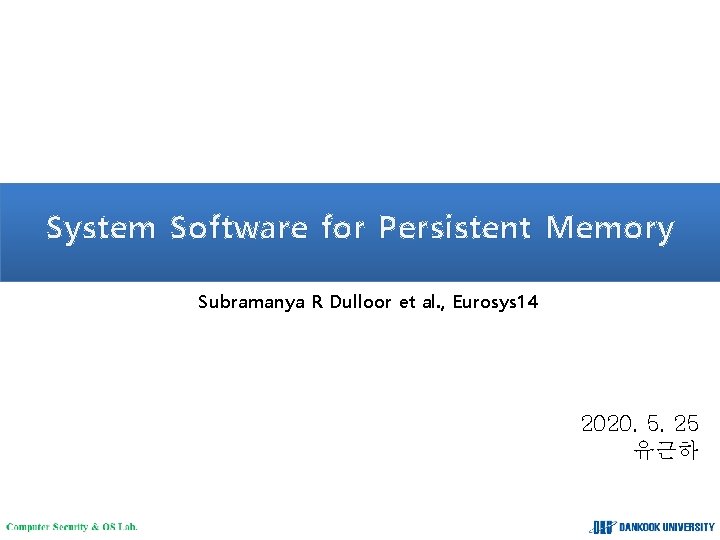 System Software for Persistent Memory

Subramanya R Dulloor et al., Eurosys14

2020. 5. 25
유근하

Computer Security & OS Lab.

DANKOOK UNIVERSITY